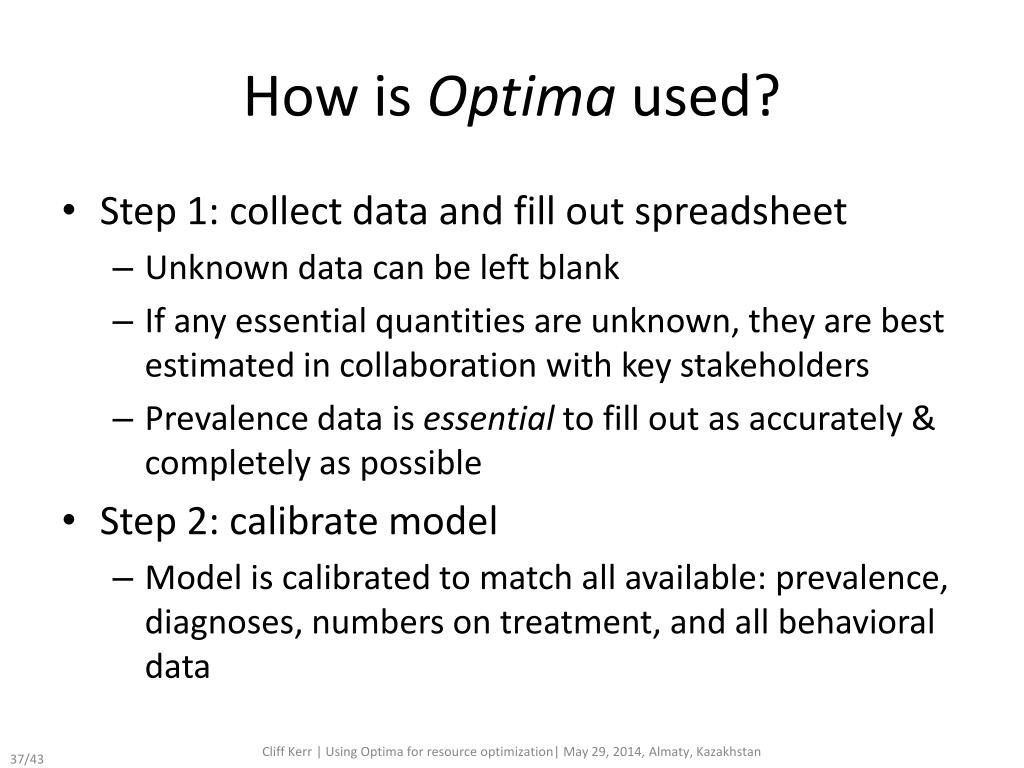 How is Optima used?

• Step 1: collect data and fill out spreadsheet
– Unknown data can be left blank
– If any essential quantities are unknown, they are best estimated in collaboration with key stakeholders
– Prevalence data is essential to fill out as accurately & completely as possible

• Step 2: calibrate model
– Model is calibrated to match all available: prevalence, diagnoses, numbers on treatment, and all behavioral data

37/43

Cliff Kerr | Using Optima for resource optimization| May 29, 2014, Almaty, Kazakhstan